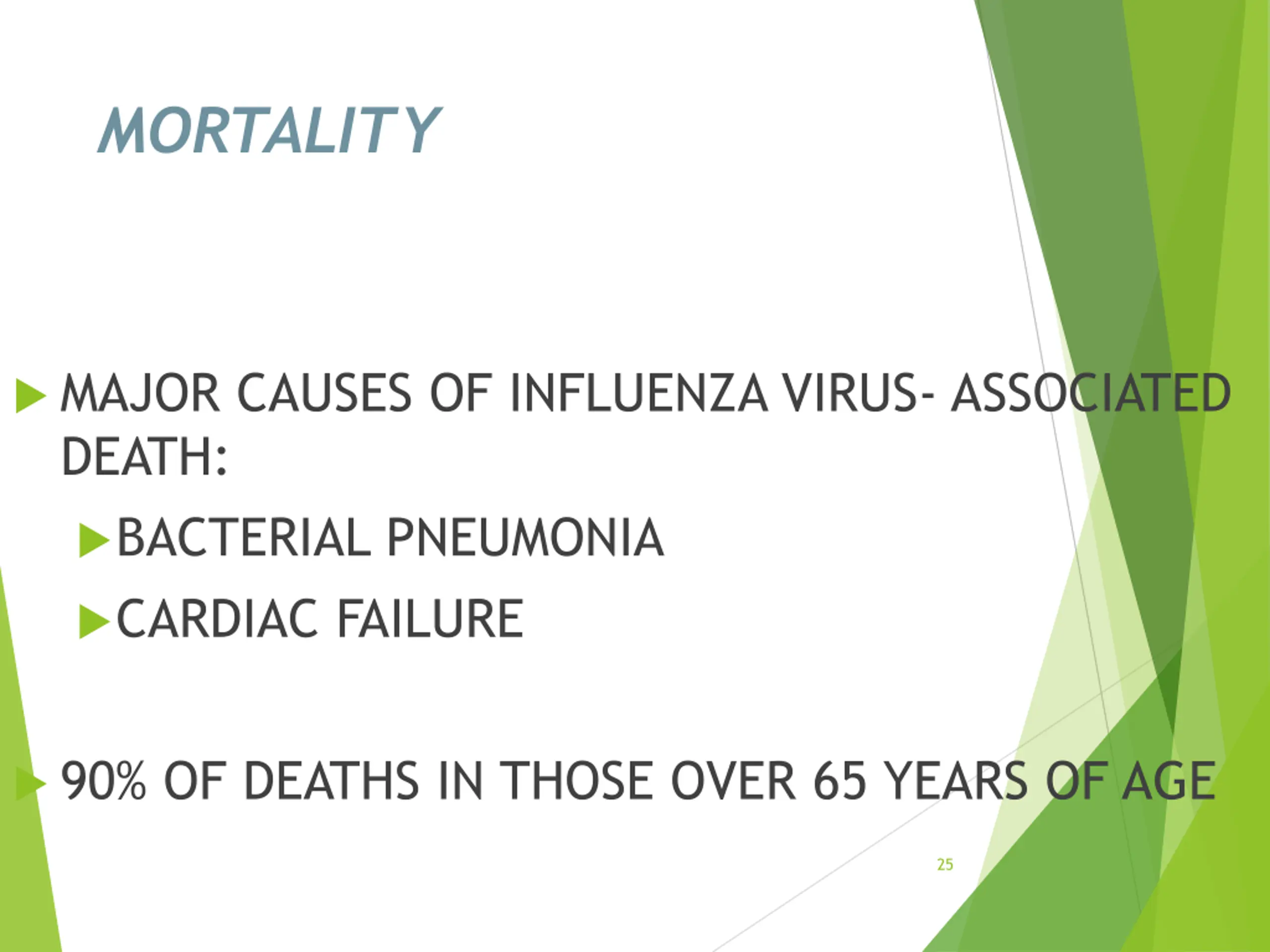 MORTALITY

MAJOR CAUSES OF INFLUENZA VIRUS- ASSOCIATED DEATH:

BACTERIAL PNEUMONIA

CARDIAC FAILURE

90% OF DEATHS IN THOSE OVER 65 YEARS OF AGE

25